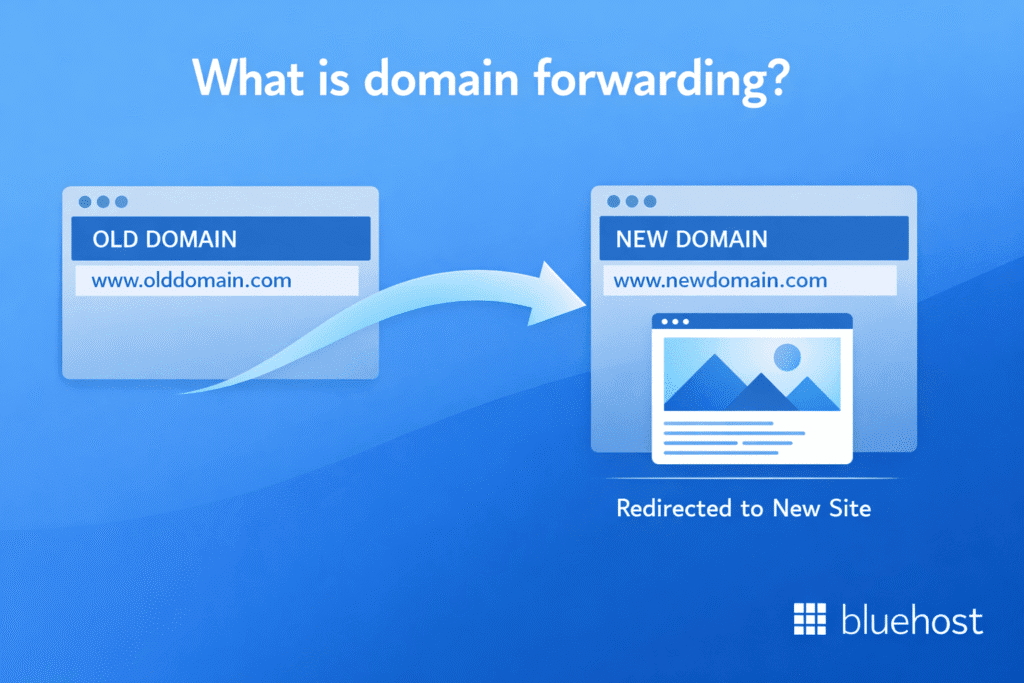 What is domain forwarding?

OLD DOMAIN

www.olddomain.com

NEW DOMAIN

www.newdomain.com

Redirected to New Site

bluehost